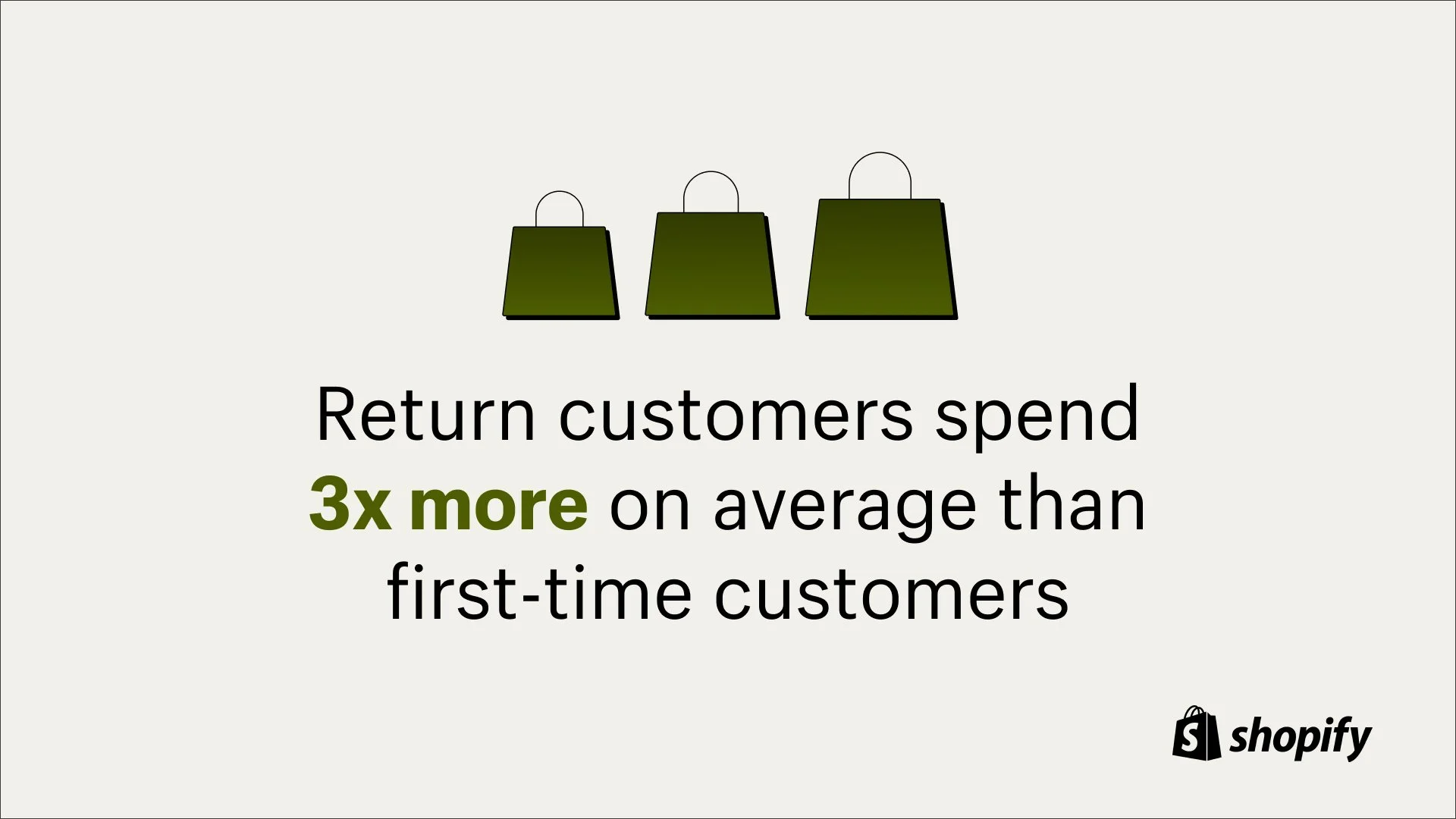 Return customers spend 3x more on average than first-time customers

shopify